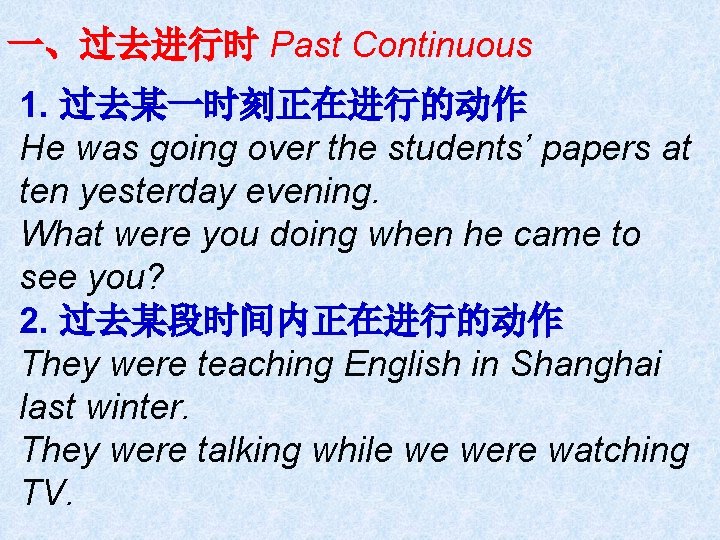 一、过去进行时 Past Continuous

1. 过去某一时刻正在进行的动作
He was going over the students' papers at ten yesterday evening.
What were you doing when he came to see you?

2. 过去某段时间内正在进行的动作
They were teaching English in Shanghai last winter.
They were talking while we were watching TV.